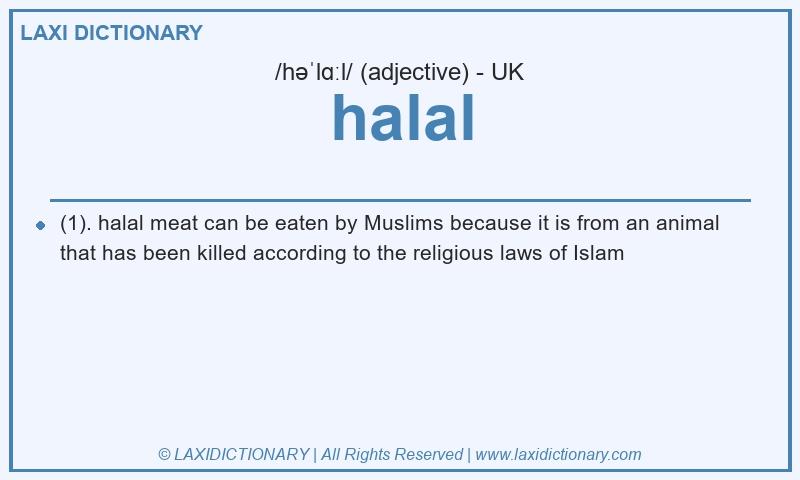 LAXI DICTIONARY

/həˈlɑːl/ (adjective) - UK

halal

(1). halal meat can be eaten by Muslims because it is from an animal that has been killed according to the religious laws of Islam

© LAXIDICTIONARY | All Rights Reserved | www.laxidictionary.com